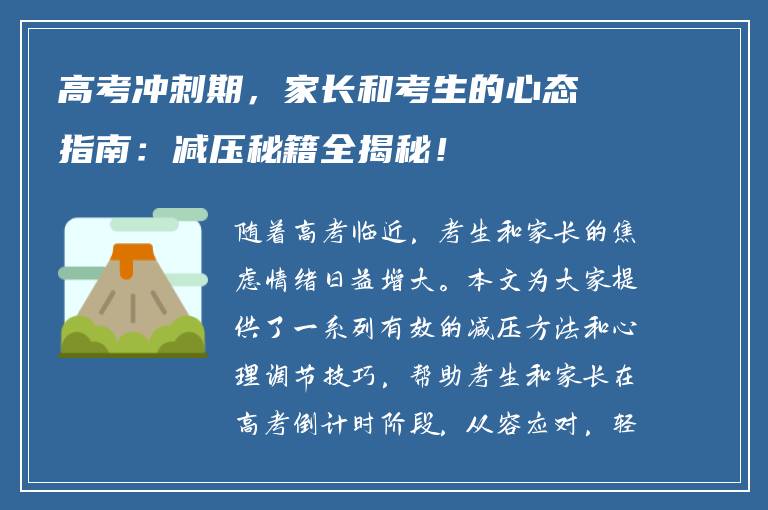 高考冲刺期，家长和考生的心态指南：减压秘籍全揭秘！

随着高考临近，考生和家长的焦虑情绪日益增大。本文为大家提供了一系列有效的减压方法和心理调节技巧，帮助考生和家长在高考倒计时阶段，从容应对，轻